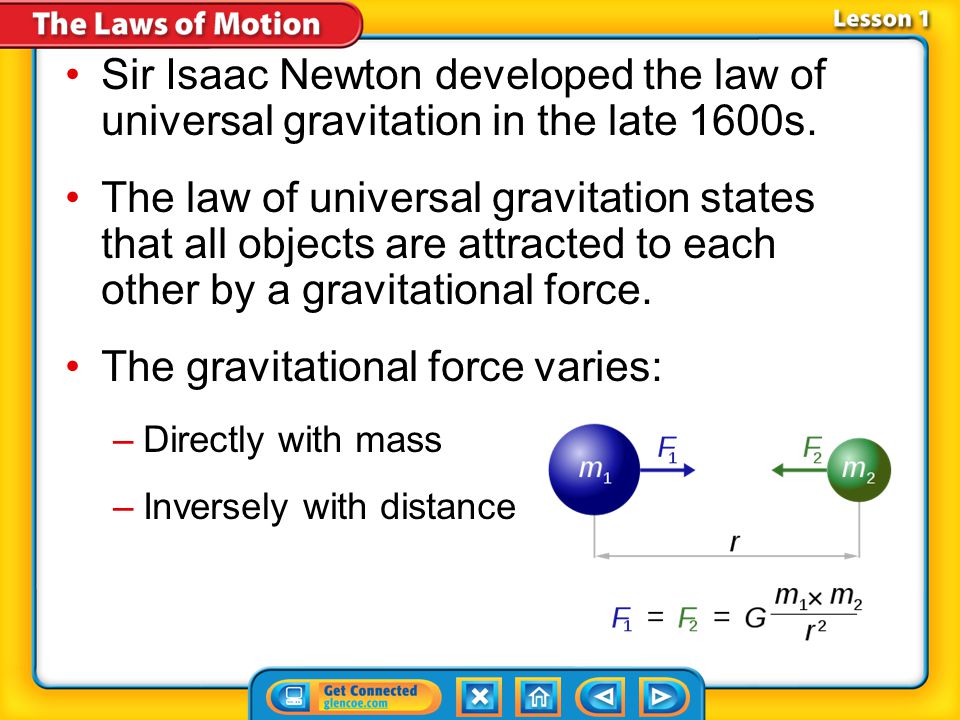 The Laws of Motion

Lesson 1

• Sir Isaac Newton developed the law of universal gravitation in the late 1600s.

• The law of universal gravitation states that all objects are attracted to each other by a gravitational force.

• The gravitational force varies:

– Directly with mass

– Inversely with distance

$m_1$ $F_1$ $F_2$ $m_2$

$r$

$F_1 = F_2 = G\frac{m_1 \times m_2}{r^2}$

Get Connected glencoe.com